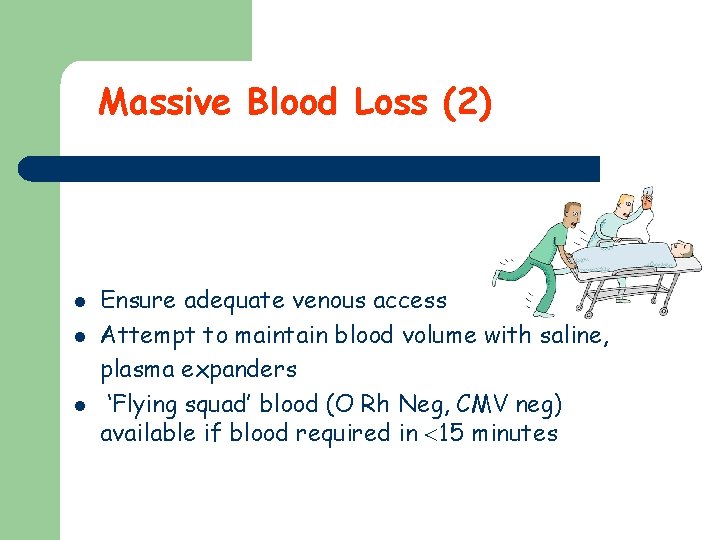 Massive Blood Loss (2)

- Ensure adequate venous access
- Attempt to maintain blood volume with saline, plasma expanders
- 'Flying squad' blood (O Rh Neg, CMV neg) available if blood required in <15 minutes